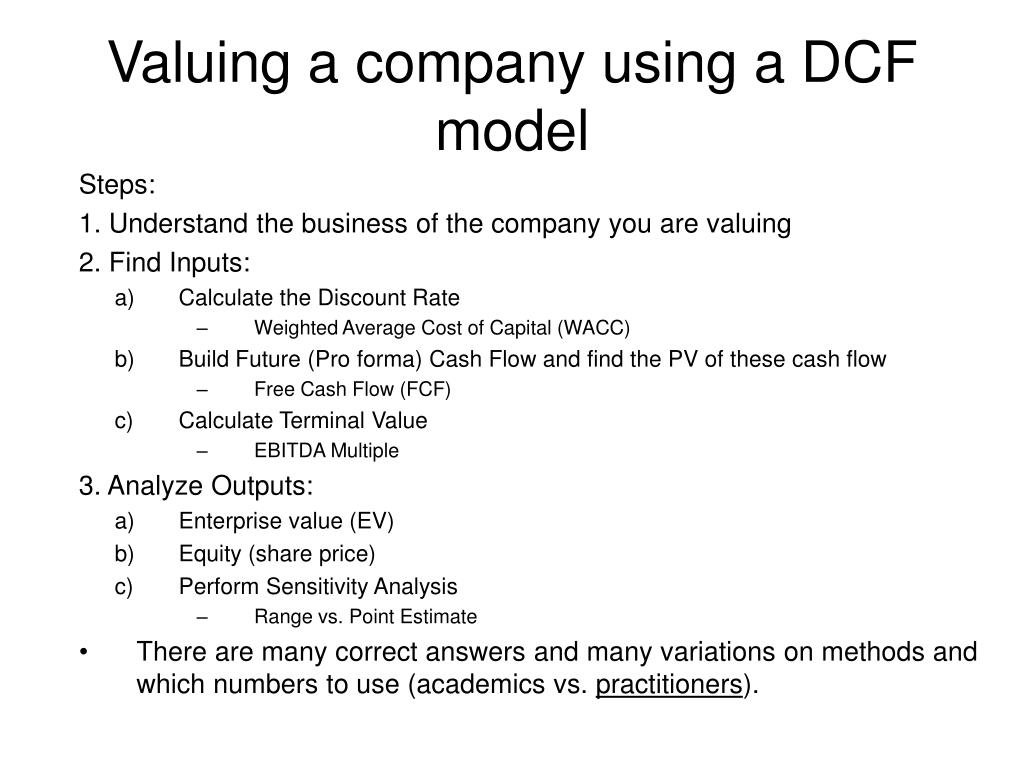 Valuing a company using a DCF model

Steps:

1. Understand the business of the company you are valuing

2. Find Inputs:

a) Calculate the Discount Rate

– Weighted Average Cost of Capital (WACC)

b) Build Future (Pro forma) Cash Flow and find the PV of these cash flow

– Free Cash Flow (FCF)

c) Calculate Terminal Value

– EBITDA Multiple

3. Analyze Outputs:

a) Enterprise value (EV)

b) Equity (share price)

c) Perform Sensitivity Analysis

– Range vs. Point Estimate

• There are many correct answers and many variations on methods and which numbers to use (academics vs. practitioners).